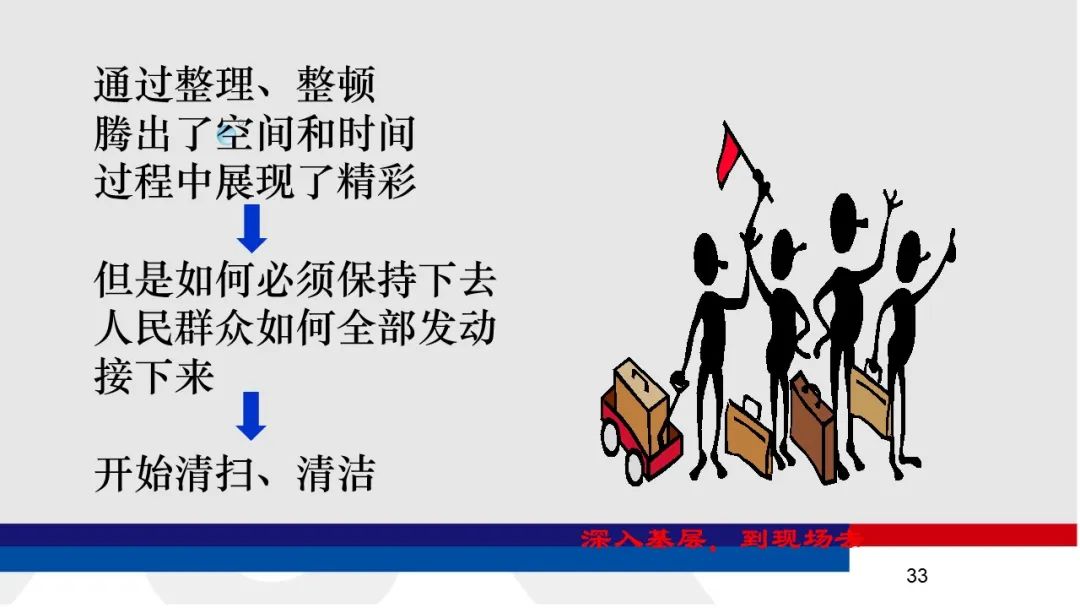 通过整理、整顿
腾出了空间和时间
过程中展现了精彩

但是如何必须保持下去
人民群众如何全部发动
接下来

开始清扫、清洁

深入基层，到现场去

33